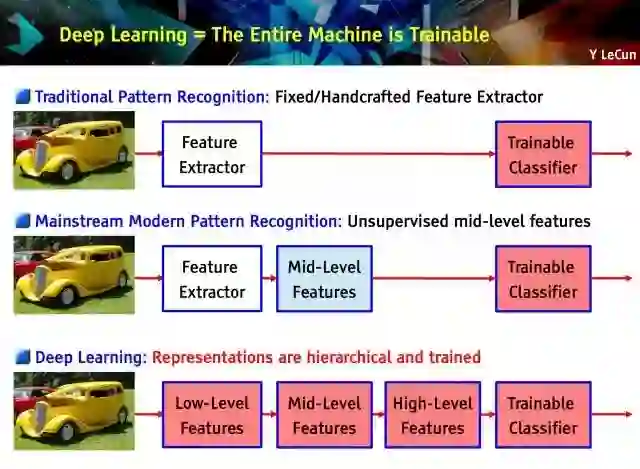 Deep Learning = The Entire Machine is Trainable

Y LeCun

Traditional Pattern Recognition: Fixed/Handcrafted Feature Extractor

Feature Extractor

Trainable Classifier

Mainstream Modern Pattern Recognition: Unsupervised mid-level features

Feature Extractor

Mid-Level Features

Trainable Classifier

Deep Learning: Representations are hierarchical and trained

Low-Level Features

Mid-Level Features

High-Level Features

Trainable Classifier